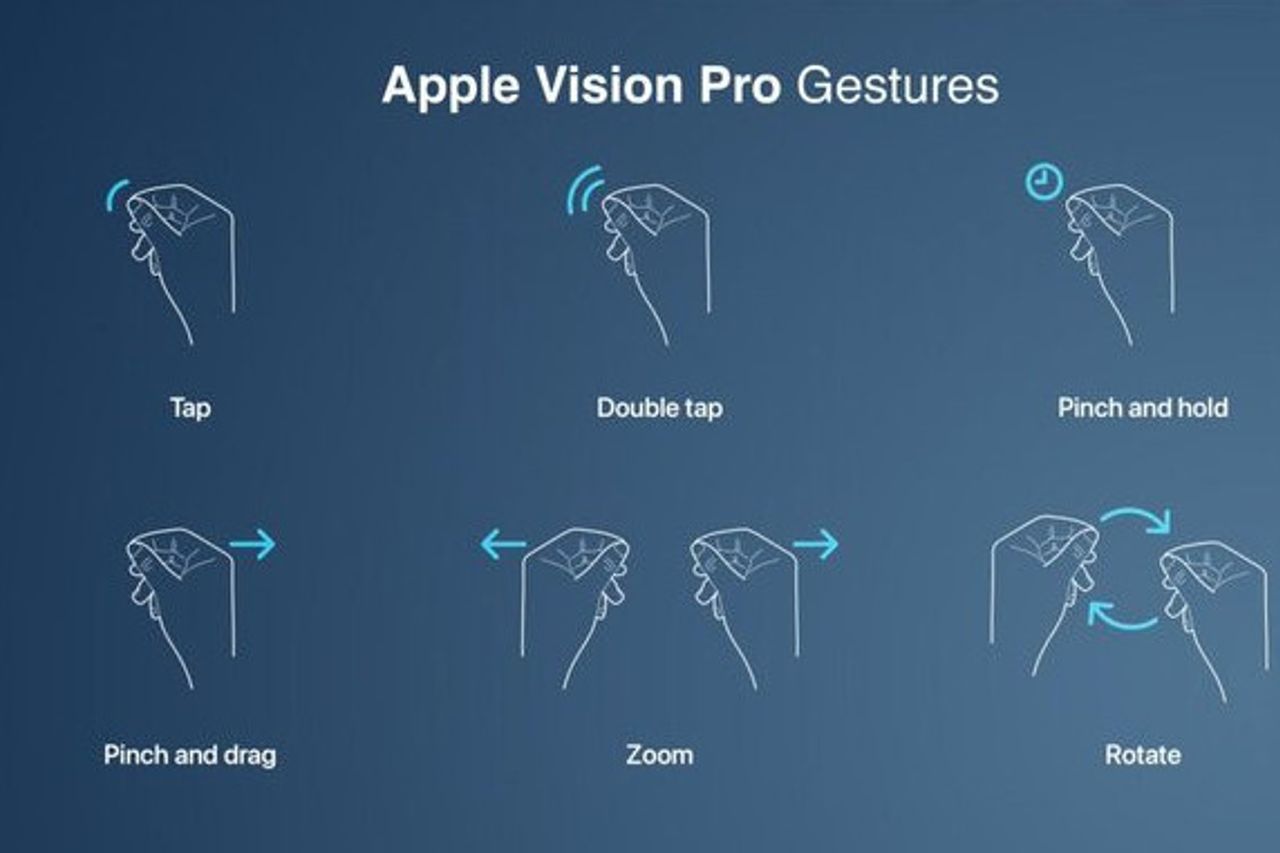 Apple Vision Pro Gestures

Tap

Double tap

Pinch and hold

Pinch and drag

Zoom

Rotate